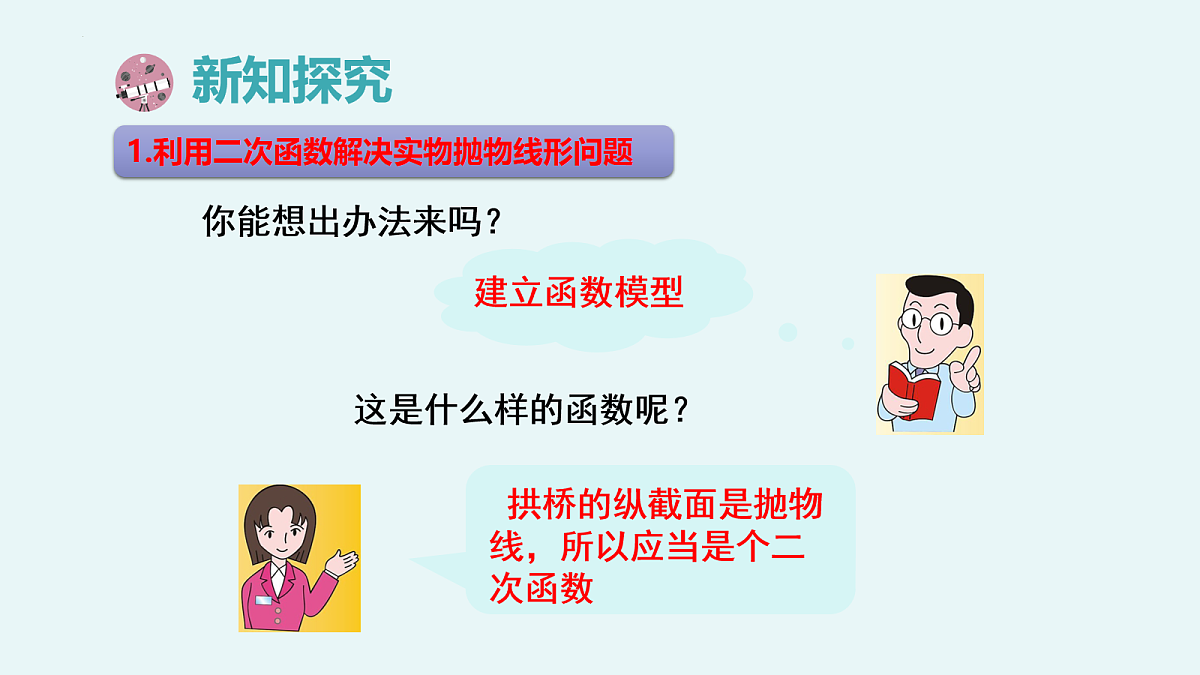 新知探究

1.利用二次函数解决实物抛物线形问题

你能想出办法来吗？

建立函数模型

这是什么样的函数呢？

拱桥的纵截面是抛物线，所以应当是个二次函数